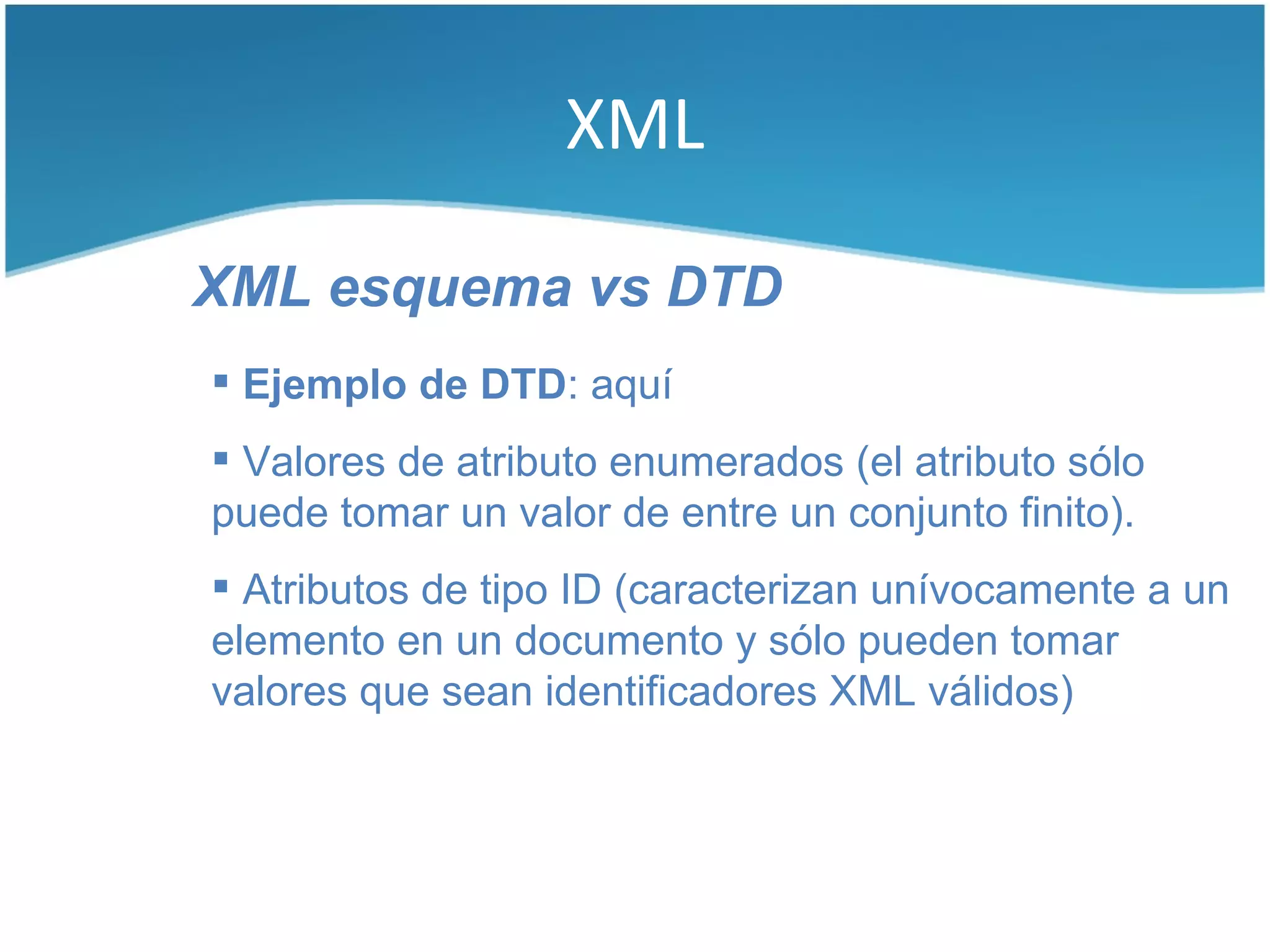 XML

XML esquema vs DTD

▪ Ejemplo de DTD: aquí

▪ Valores de atributo enumerados (el atributo sólo puede tomar un valor de entre un conjunto finito).

▪ Atributos de tipo ID (caracterizan unívocamente a un elemento en un documento y sólo pueden tomar valores que sean identificadores XML válidos)